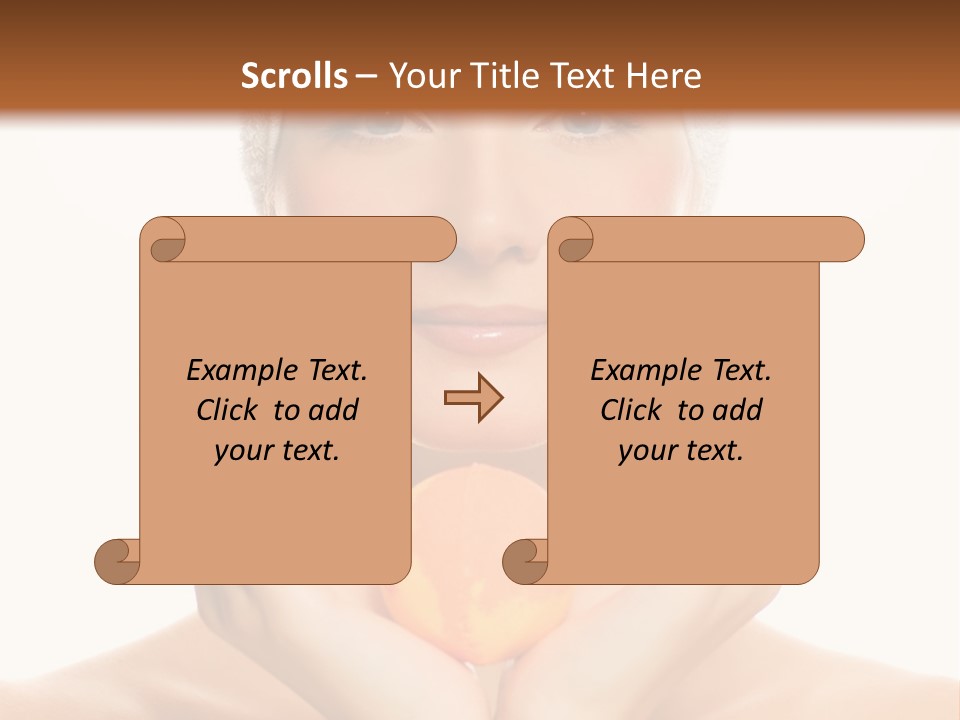 Scrolls – Your Title Text Here

Example Text. Click to add your text.

Example Text. Click to add your text.